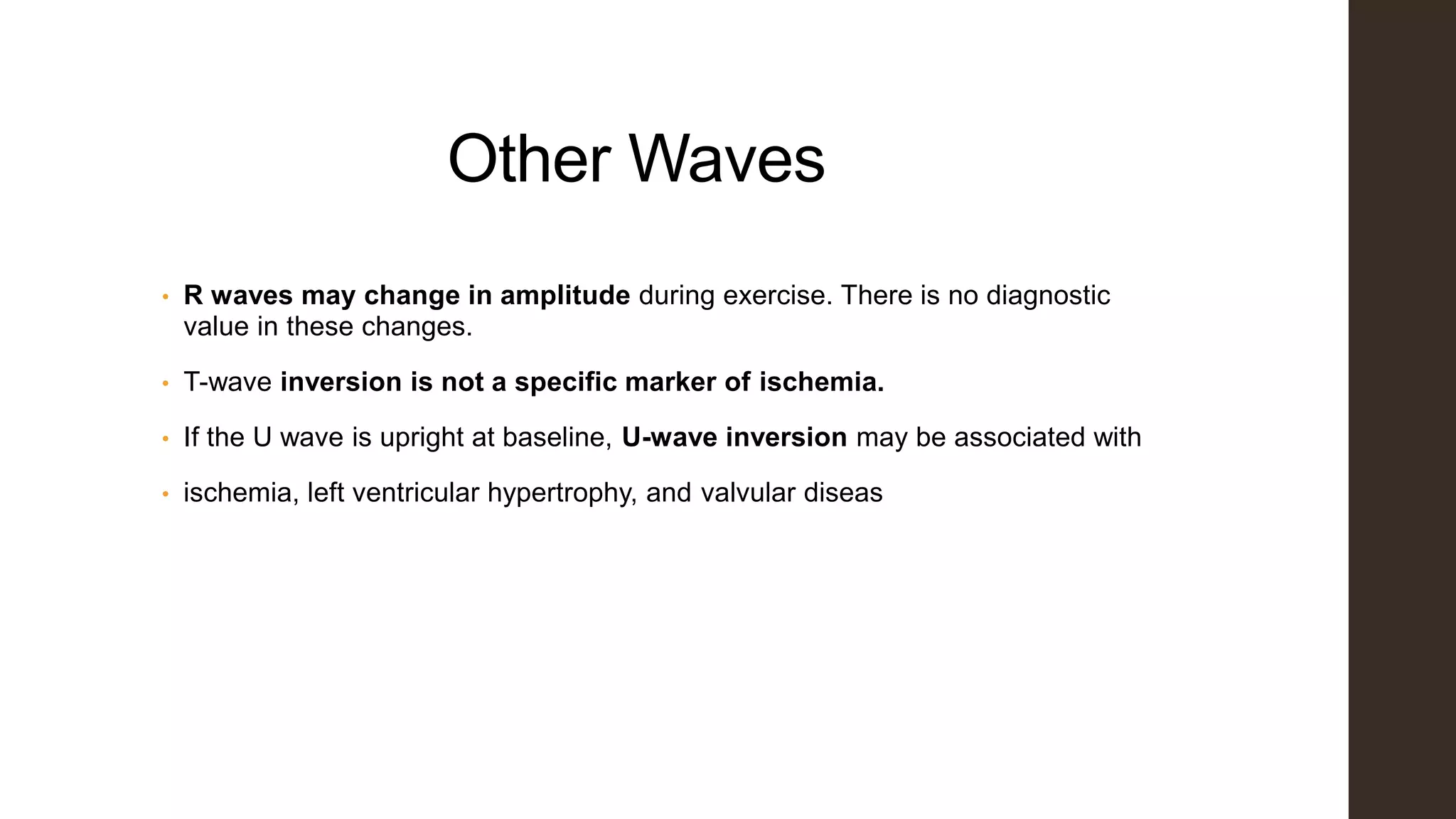 Other Waves

• R waves may change in amplitude during exercise. There is no diagnostic value in these changes.

• T-wave inversion is not a specific marker of ischemia.

• If the U wave is upright at baseline, U-wave inversion may be associated with

• ischemia, left ventricular hypertrophy, and valvular diseas